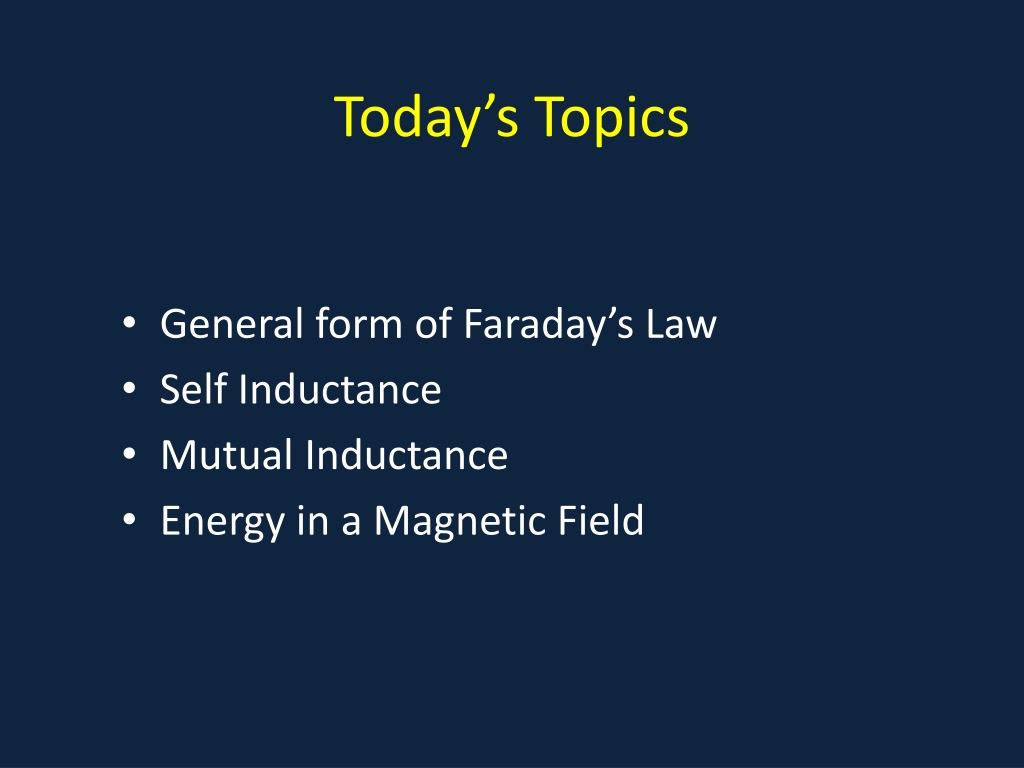 Today’s Topics

• General form of Faraday’s Law
• Self Inductance
• Mutual Inductance
• Energy in a Magnetic Field